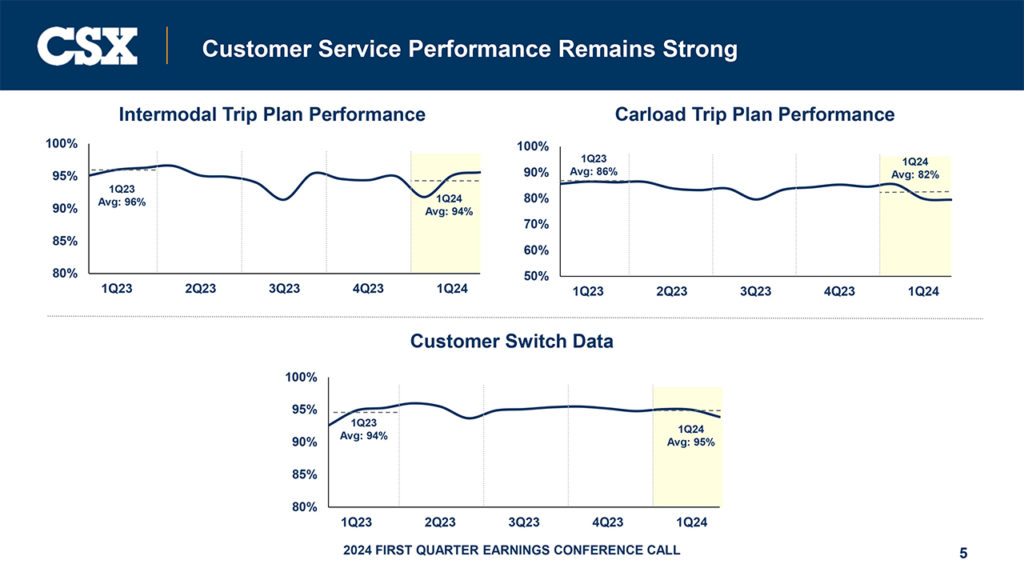 CSX

Customer Service Performance Remains Strong

Intermodal Trip Plan Performance

100%
95%
90%
85%
80%

1Q23
Avg: 96%

1Q24
Avg: 94%

1Q23 2Q23 3Q23 4Q23 1Q24

Carload Trip Plan Performance

100%
90%
80%
70%
60%
50%

1Q23
Avg: 86%

1Q24
Avg: 82%

1Q23 2Q23 3Q23 4Q23 1Q24

Customer Switch Data

100%
95%
90%
85%
80%

1Q23
Avg: 94%

1Q24
Avg: 95%

1Q23 2Q23 3Q23 4Q23 1Q24

2024 FIRST QUARTER EARNINGS CONFERENCE CALL

5